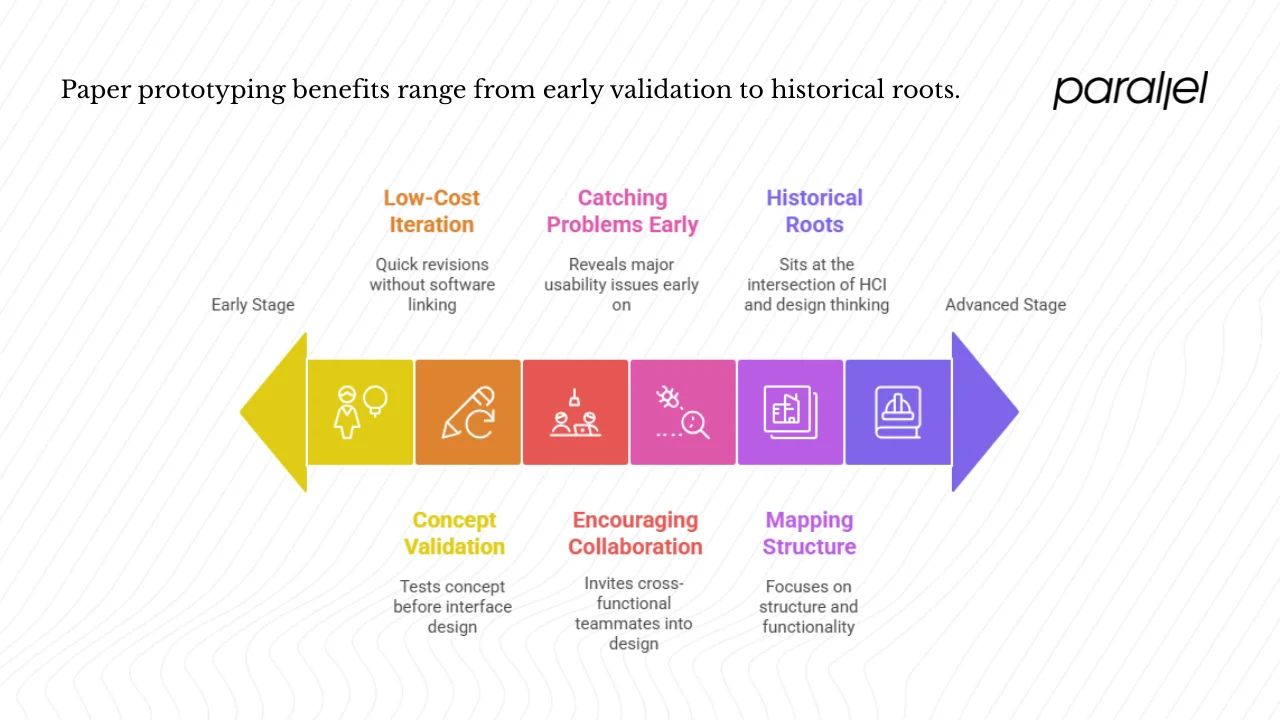 Paper prototyping benefits range from early validation to historical roots.

parallel

Early Stage

Low-Cost Iteration

Quick revisions without software linking

Catching Problems Early

Reveals major usability issues early on

Historical Roots

Sits at the intersection of HCI and design thinking

Advanced Stage

Concept Validation

Tests concept before interface design

Encouraging Collaboration

Invites cross-functional teammates into design

Mapping Structure

Focuses on structure and functionality